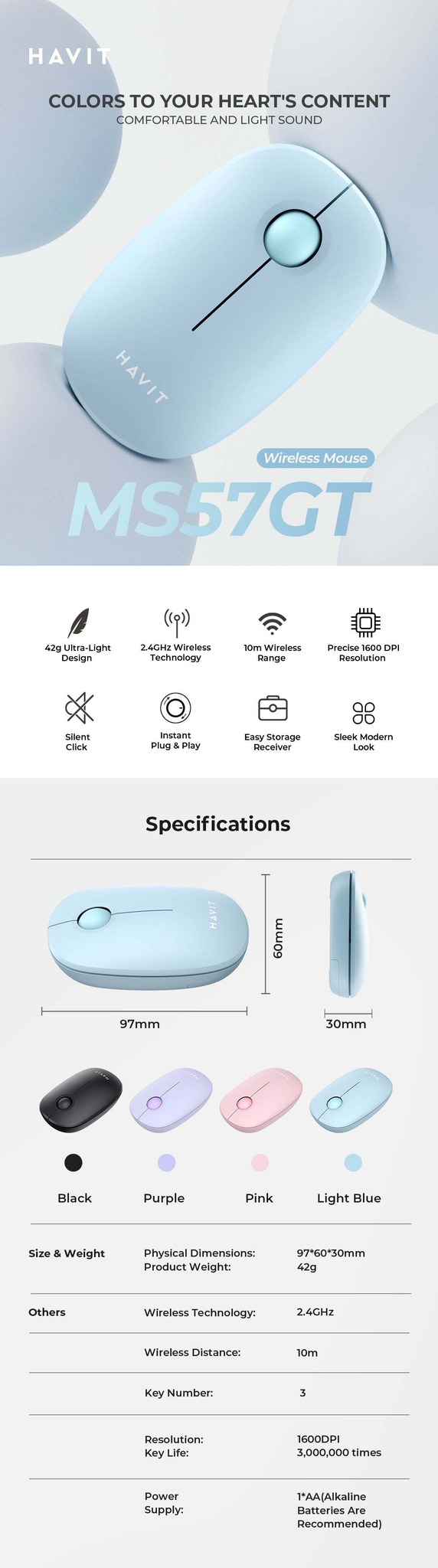 HAVIT

COLORS TO YOUR HEART'S CONTENT
COMFORTABLE AND LIGHT SOUND

HAVIT

Wireless Mouse
MS57GT

42g Ultra-Light Design

2.4GHz Wireless Technology

10m Wireless Range

Precise 1600 DPI Resolution

Silent Click

Instant Plug & Play

Easy Storage Receiver

Sleek Modern Look

Specifications

HAVIT

60mm

97mm

30mm

Black

Purple

Pink

Light Blue

| | | |
|---|---|---|
| Size & Weight | Physical Dimensions: Product Weight: | 97*60*30mm 42g |
| Others | Wireless Technology: | 2.4GHz |
| | Wireless Distance: | 10m |
| | Key Number: | 3 |
| | Resolution: Key Life: | 1600DPI 3,000,000 times |
| | Power Supply: | 1*AA(Alkaline Batteries Are Recommended) |